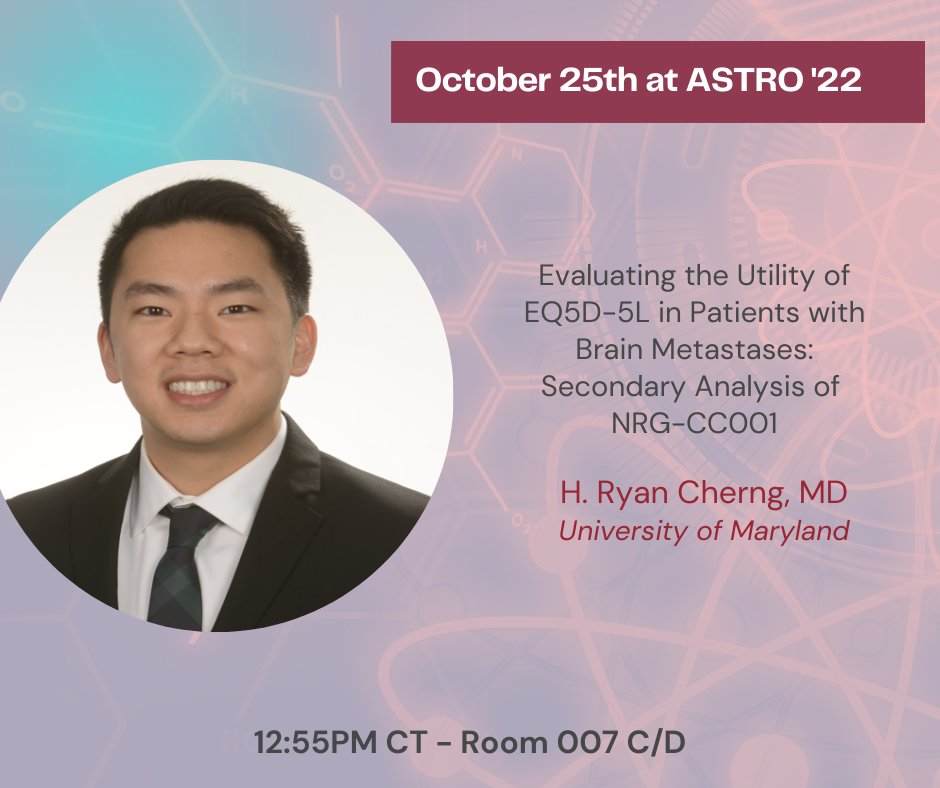 October 25th at ASTRO '22

Evaluating the Utility of EQ5D-5L in Patients with Brain Metastases: Secondary Analysis of NRG-CC001

H. Ryan Cherng, MD
University of Maryland

12:55PM CT - Room 007 C/D